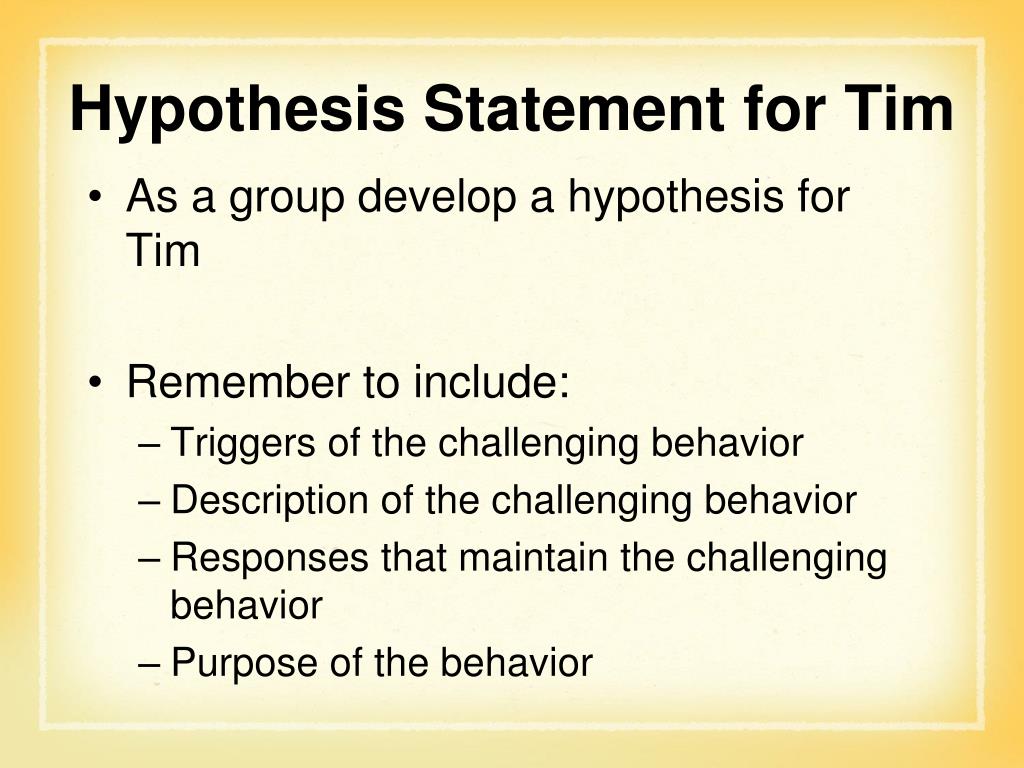 Hypothesis Statement for Tim

• As a group develop a hypothesis for Tim

• Remember to include:
– Triggers of the challenging behavior
– Description of the challenging behavior
– Responses that maintain the challenging behavior
– Purpose of the behavior